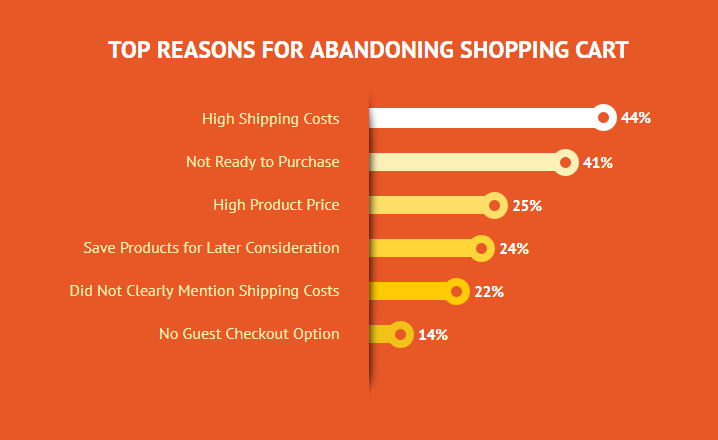 TOP REASONS FOR ABANDONING SHOPPING CART

High Shipping Costs 44%

Not Ready to Purchase 41%

High Product Price 25%

Save Products for Later Consideration 24%

Did Not Clearly Mention Shipping Costs 22%

No Guest Checkout Option 14%